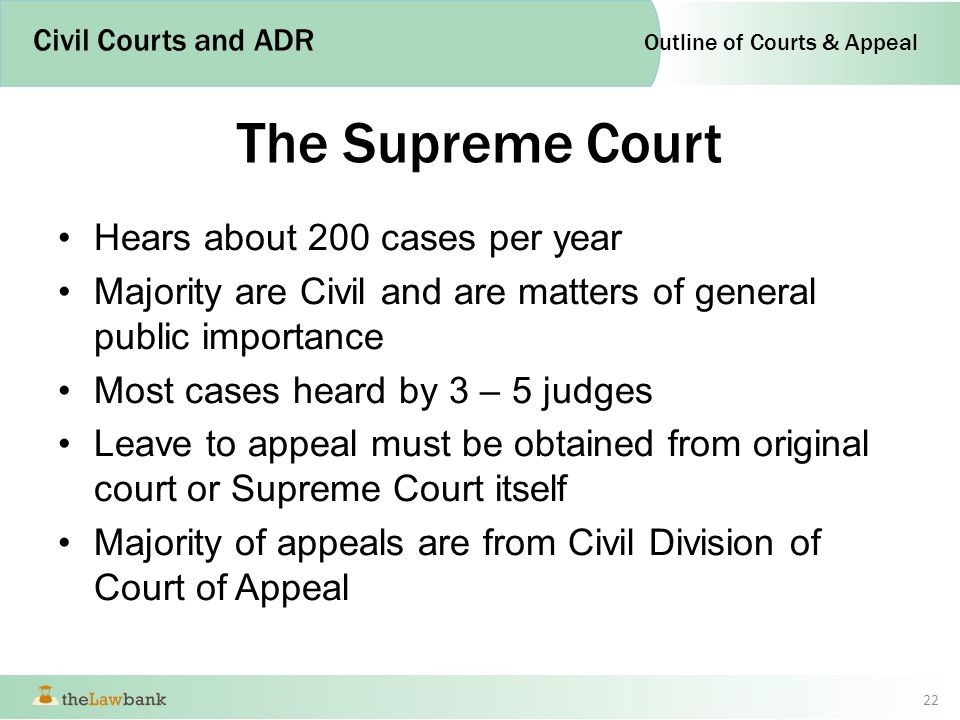 Civil Courts and ADR

Outline of Courts & Appeal

The Supreme Court

• Hears about 200 cases per year
• Majority are Civil and are matters of general public importance
• Most cases heard by 3 – 5 judges
• Leave to appeal must be obtained from original court or Supreme Court itself
• Majority of appeals are from Civil Division of Court of Appeal

theLawbank

22